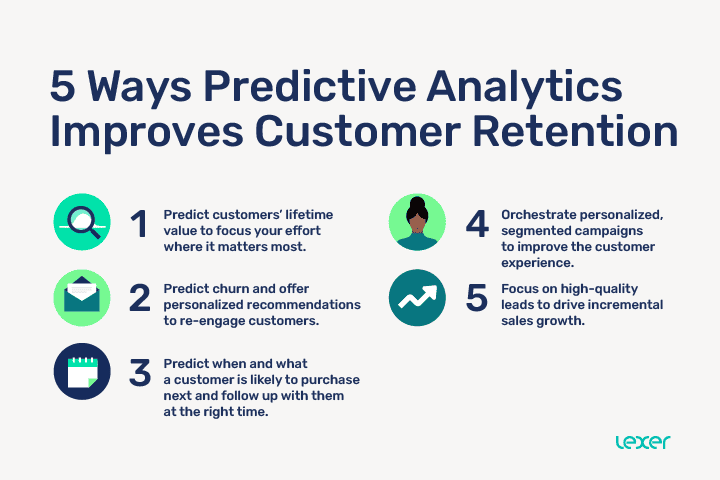 5 Ways Predictive Analytics Improves Customer Retention

1 Predict customers' lifetime value to focus your effort where it matters most.

2 Predict churn and offer personalized recommendations to re-engage customers.

3 Predict when and what a customer is likely to purchase next and follow up with them at the right time.

4 Orchestrate personalized, segmented campaigns to improve the customer experience.

5 Focus on high-quality leads to drive incremental sales growth.

lexer